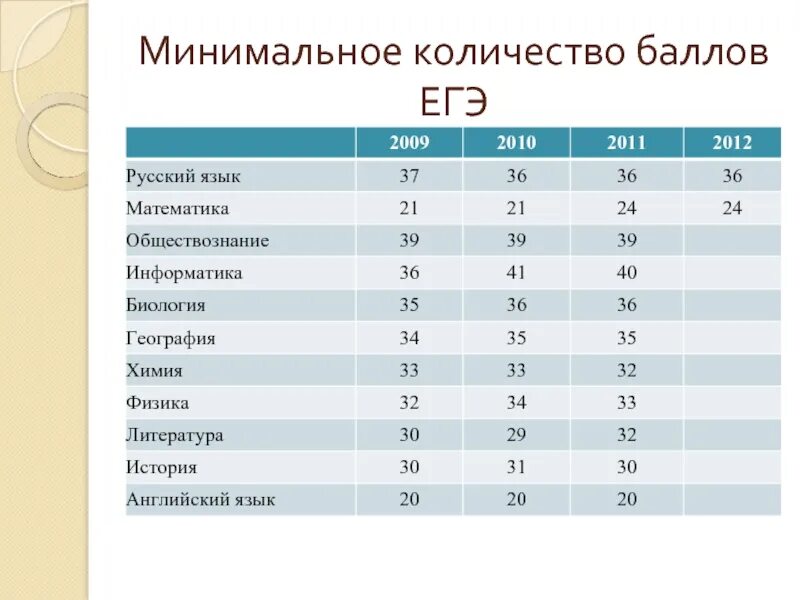 Минимальное количество баллов ЕГЭ

| | 2009 | 2010 | 2011 | 2012 |
|---|---|---|---|---|
| Русский язык | 37 | 36 | 36 | 36 |
| Математика | 21 | 21 | 24 | 24 |
| Обществознание | 39 | 39 | 39 | |
| Информатика | 36 | 41 | 40 | |
| Биология | 35 | 36 | 36 | |
| География | 34 | 35 | 35 | |
| Химия | 33 | 33 | 32 | |
| Физика | 32 | 34 | 33 | |
| Литература | 30 | 29 | 32 | |
| История | 30 | 31 | 30 | |
| Английский язык | 20 | 20 | 20 | |